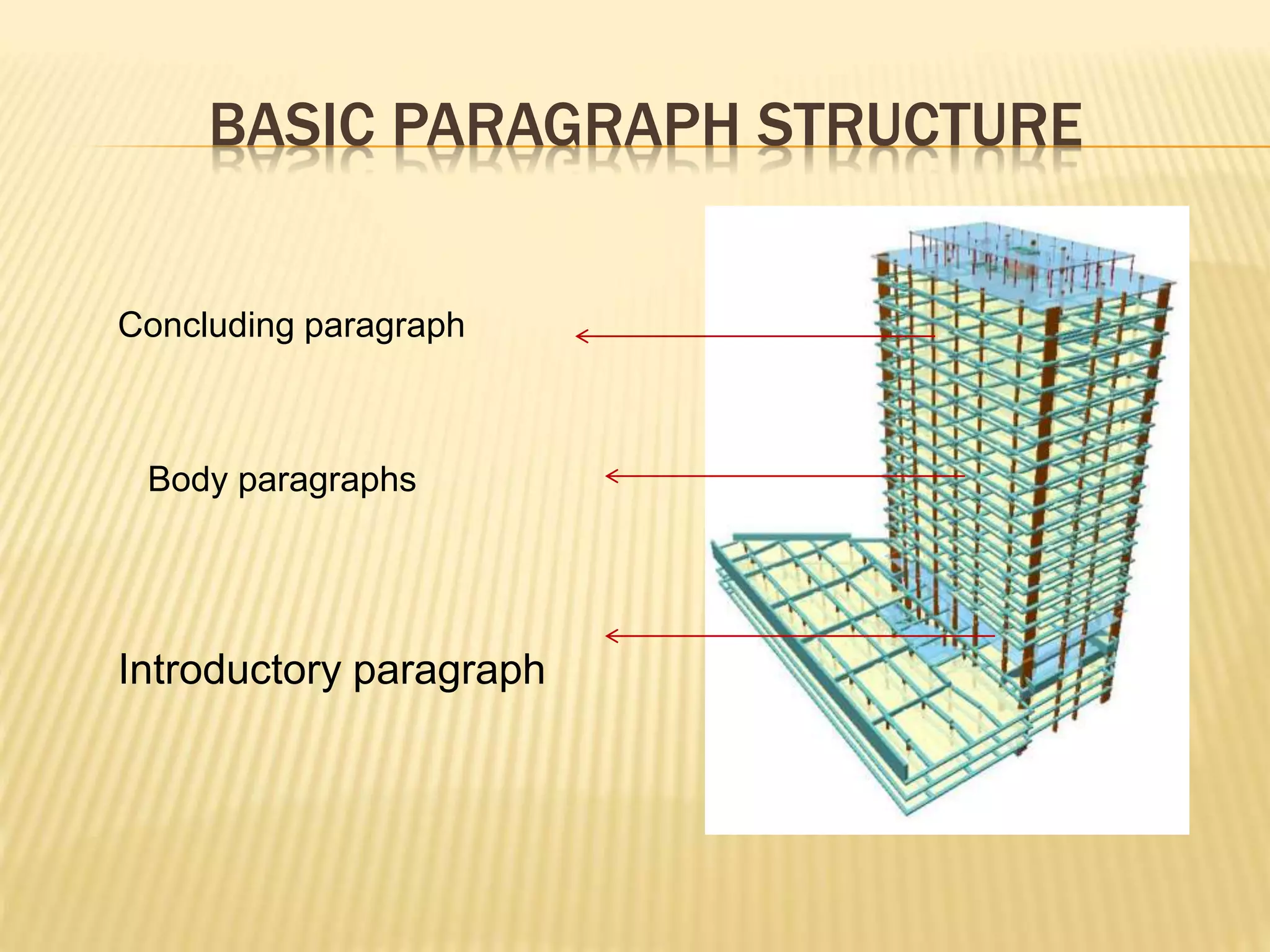 BASIC PARAGRAPH STRUCTURE

Concluding paragraph

Body paragraphs

Introductory paragraph